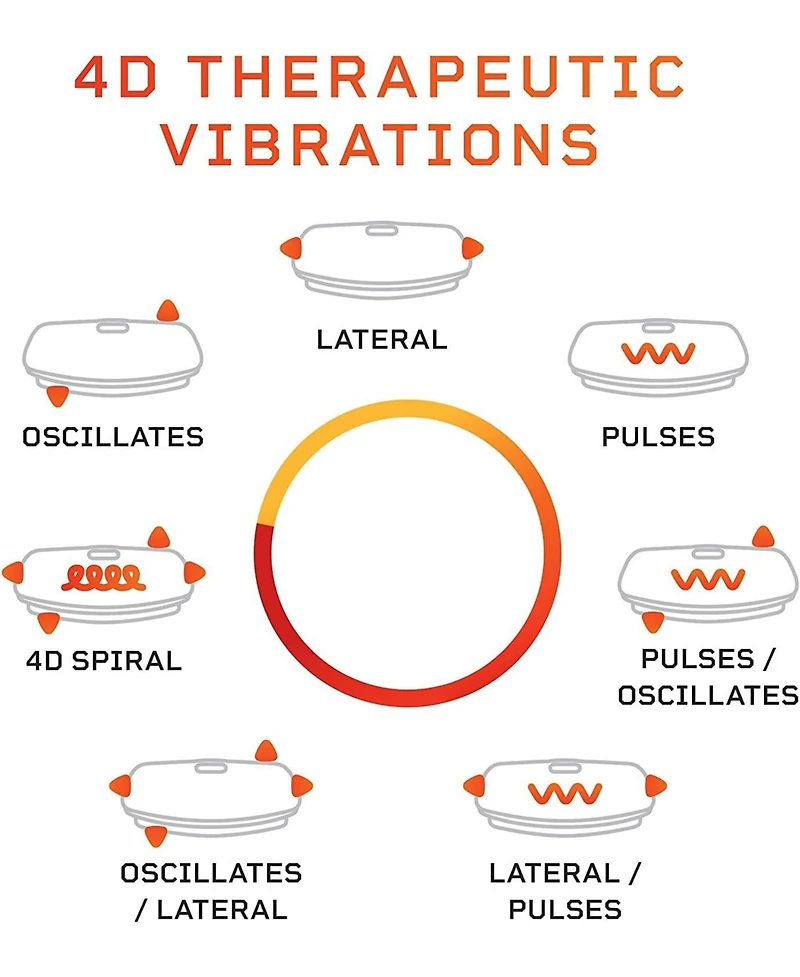 4D THERAPEUTIC VIBRATIONS

LATERAL

OSCILLATES

PULSES

4D SPIRAL

PULSES / OSCILLATES

OSCILLATES / LATERAL

LATERAL / PULSES